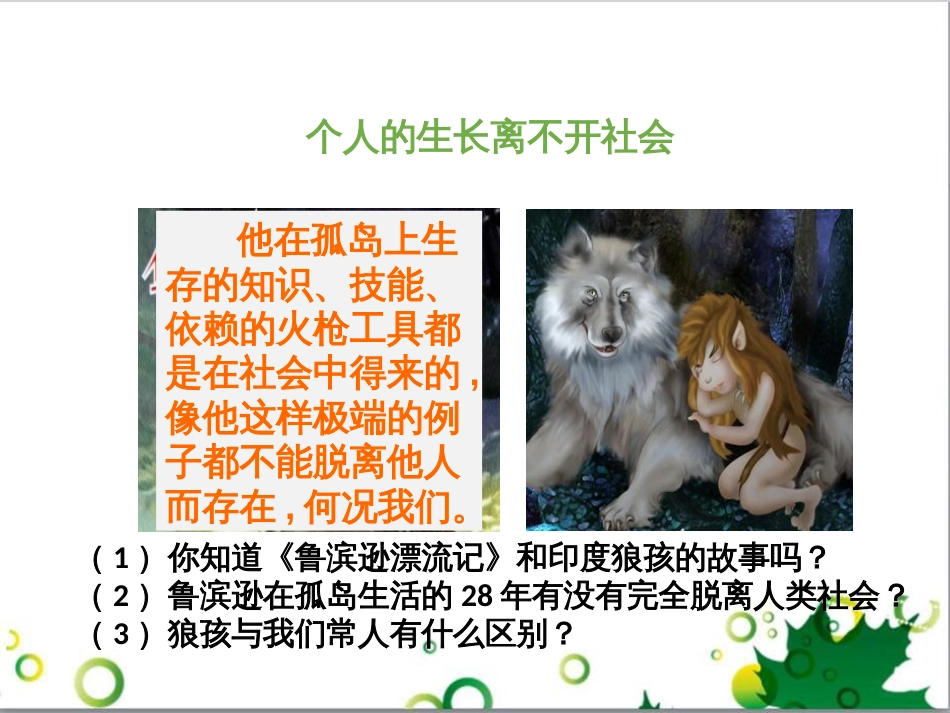 个人的生长离不开社会

他在孤岛上生存的知识、技能、依赖的火枪工具都是在社会中得来的，像他这样极端的例子都不能脱离他人而存在，何况我们。

（1）你知道《鲁滨逊漂流记》和印度狼孩的故事吗？
（2）鲁滨逊在孤岛生活的 28 年有没有完全脱离人类社会？
（3）狼孩与我们常人有什么区别？